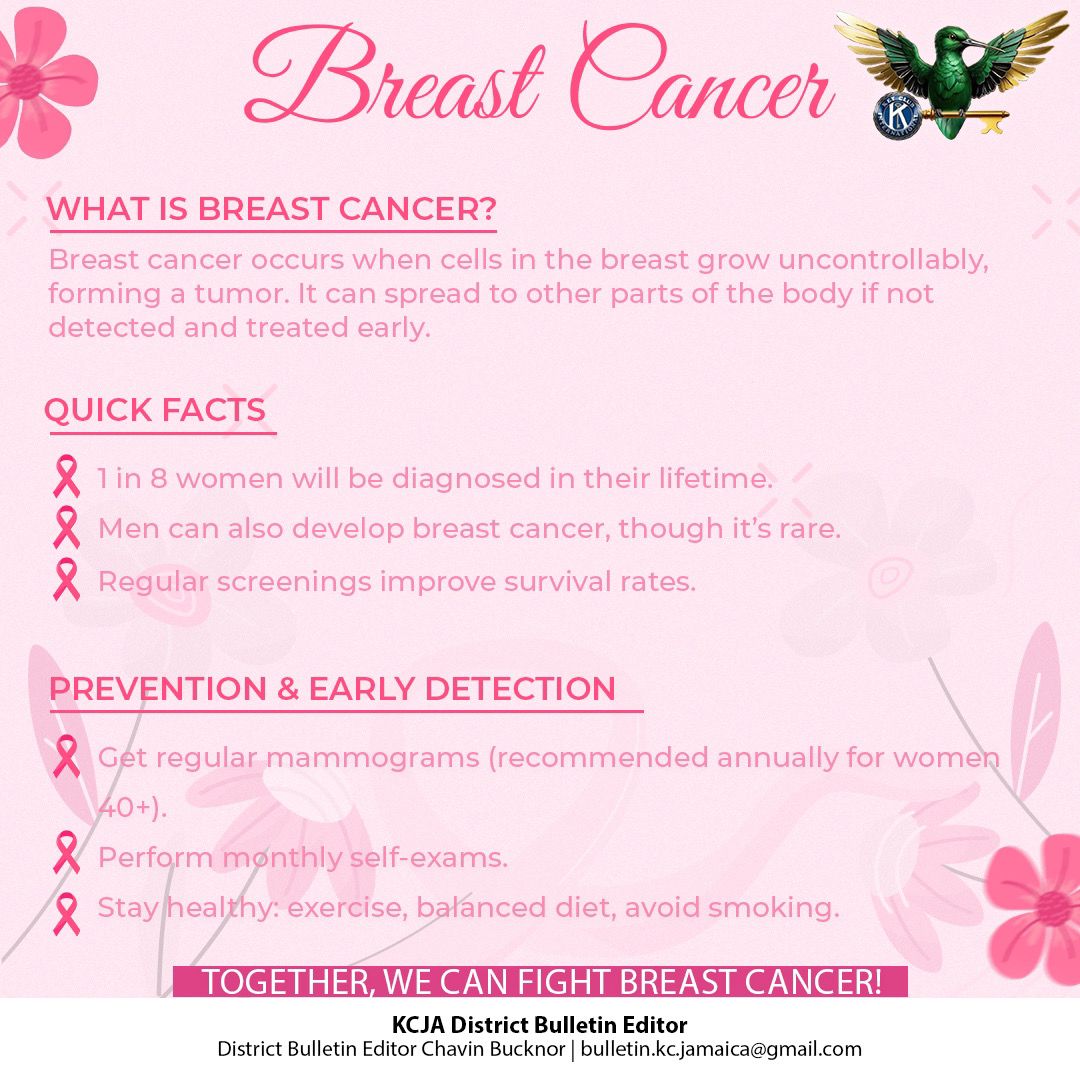 Breast Cancer

WHAT IS BREAST CANCER?

Breast cancer occurs when cells in the breast grow uncontrollably, forming a tumor. It can spread to other parts of the body if not detected and treated early.

QUICK FACTS

1 in 8 women will be diagnosed in their lifetime.

Men can also develop breast cancer, though it's rare.

Regular screenings improve survival rates.

PREVENTION & EARLY DETECTION

Get regular mammograms (recommended annually for women 40+).

Perform monthly self-exams.

Stay healthy: exercise, balanced diet, avoid smoking.

TOGETHER, WE CAN FIGHT BREAST CANCER!

KCJA District Bulletin Editor
District Bulletin Editor Chavin Bucknor | bulletin.kc.jamaica@gmail.com